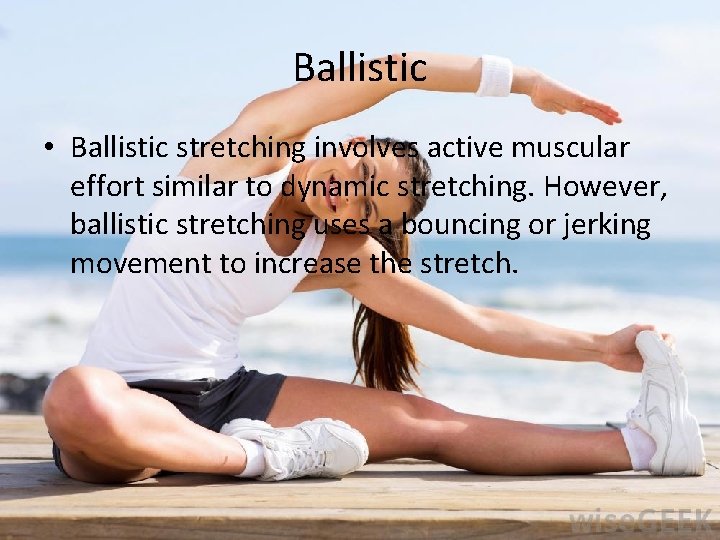 Ballistic

• Ballistic stretching involves active muscular effort similar to dynamic stretching. However, ballistic stretching uses a bouncing or jerking movement to increase the stretch.

wiseGEEK